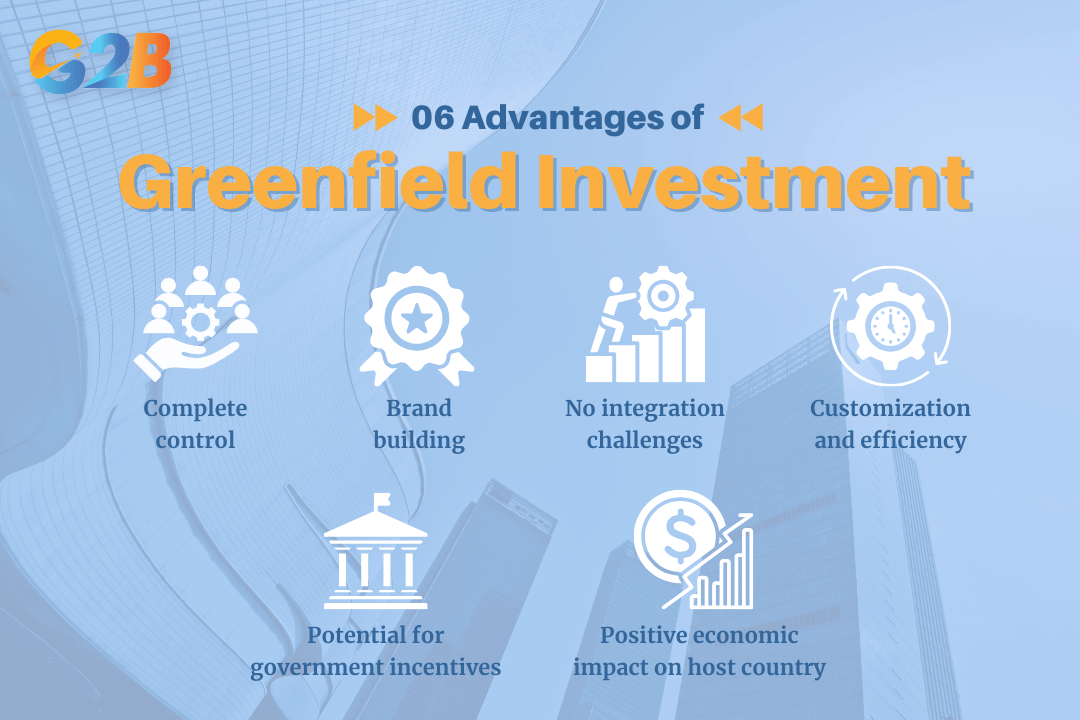 G2B

06 Advantages of

Greenfield Investment

Complete control

Brand building

No integration challenges

Customization and efficiency

Potential for government incentives

Positive economic impact on host country